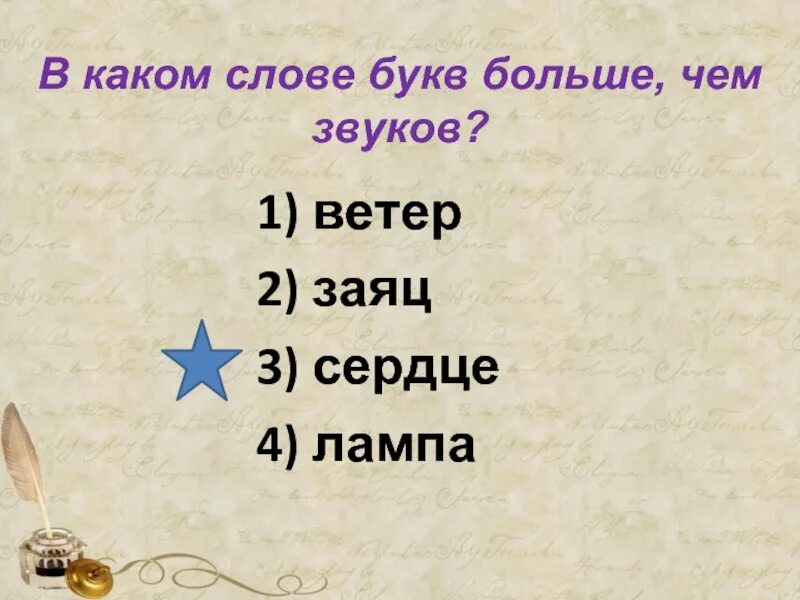 В каком слове букв больше, чем звуков?

1) ветер

2) заяц

3) сердце

4) лампа